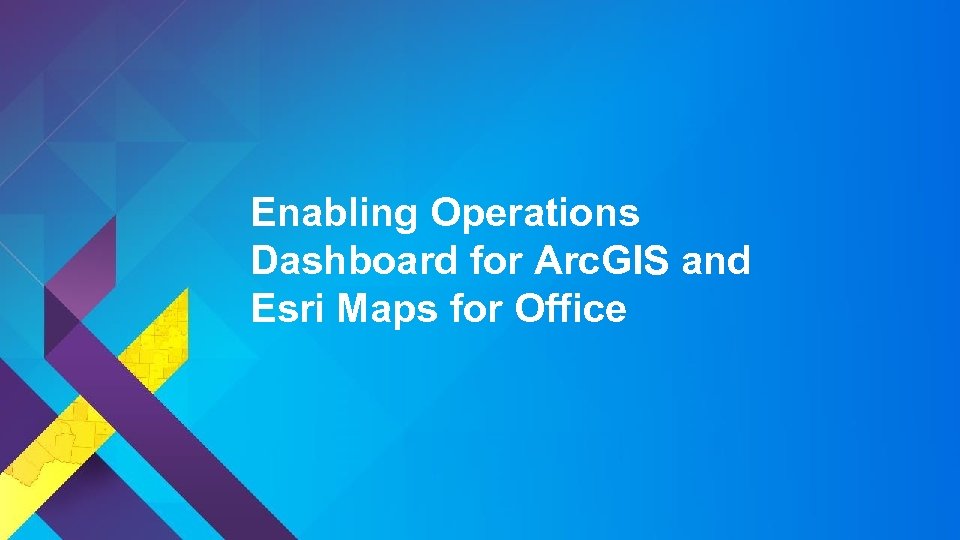 Enabling Operations Dashboard for ArcGIS and Esri Maps for Office